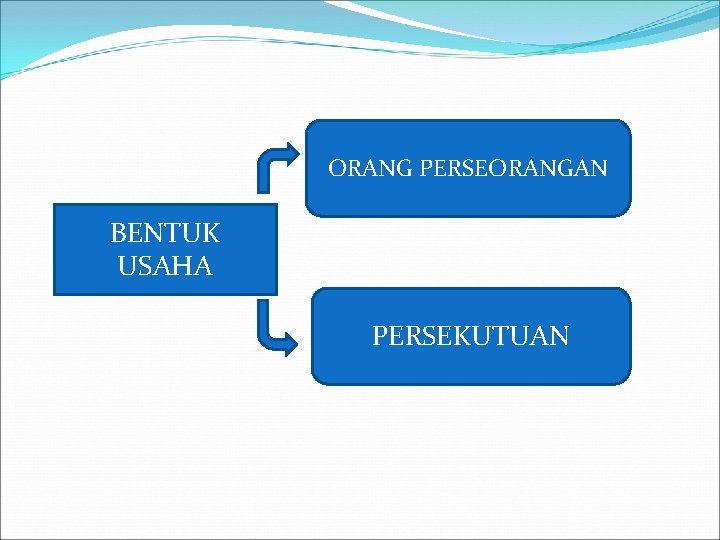 BENTUK USAHA

ORANG PERSEORANGAN

PERSEKUTUAN